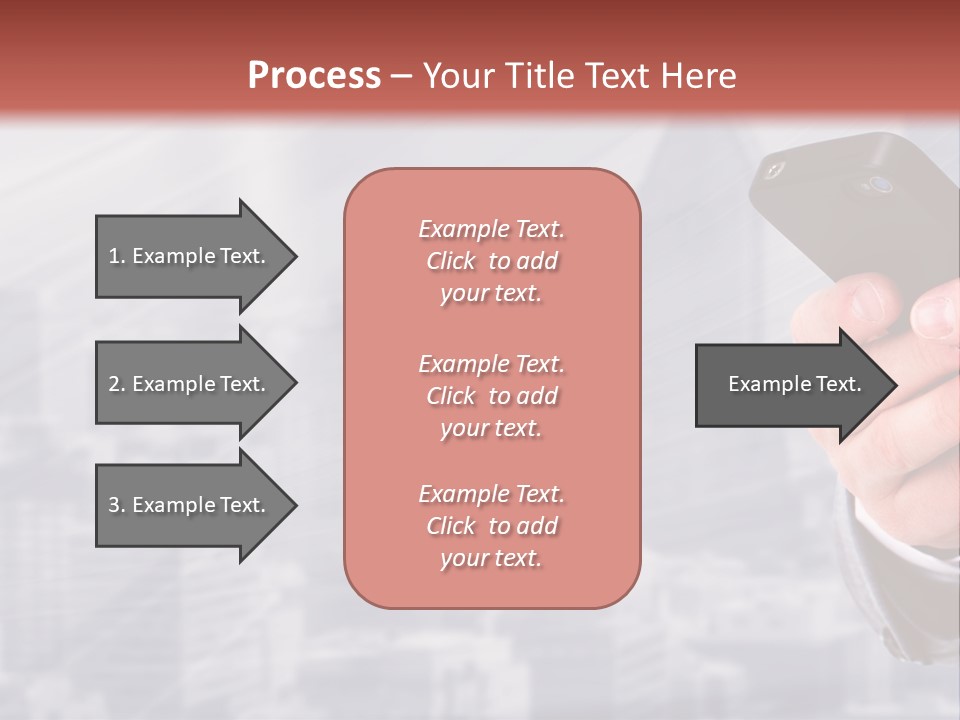 Process – Your Title Text Here

1. Example Text.

2. Example Text.

3. Example Text.

Example Text. Click to add your text.

Example Text. Click to add your text.

Example Text. Click to add your text.

Example Text.